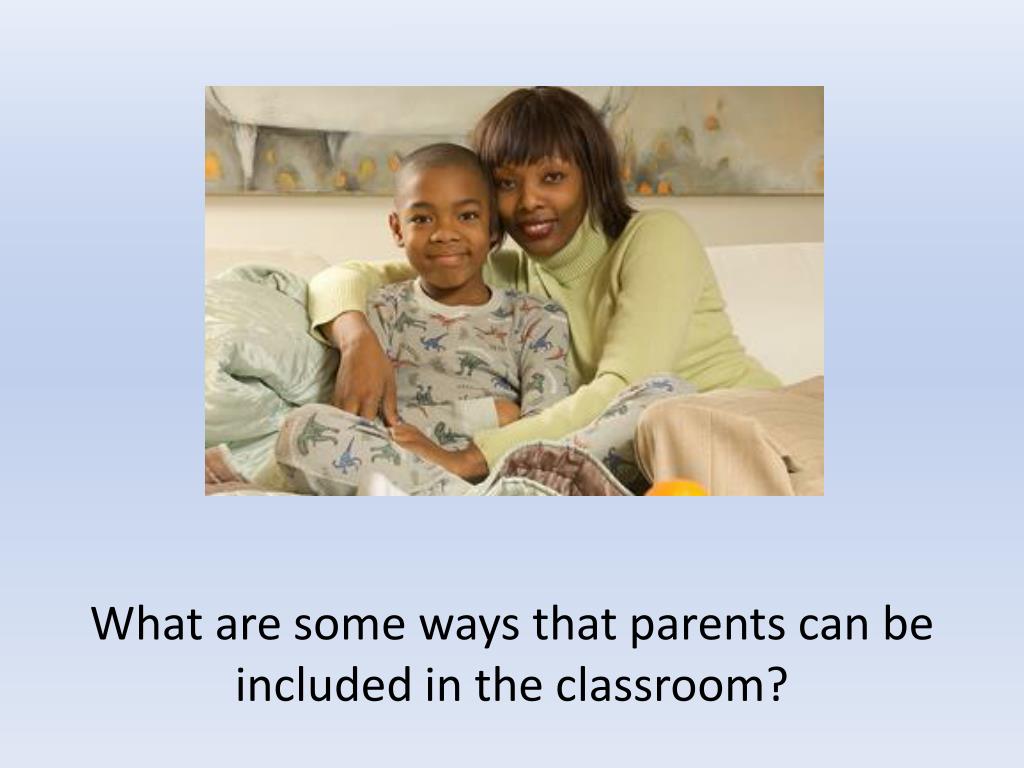 What are some ways that parents can be included in the classroom?